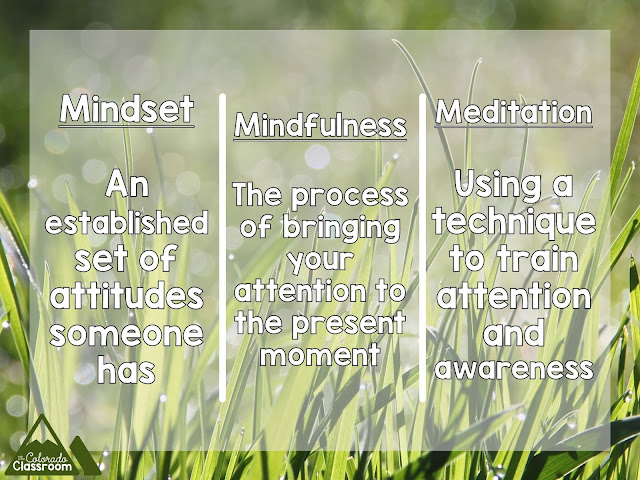 Mindset

An established set of attitudes someone has

Mindfulness

The process of bringing your attention to the present moment

Meditation

Using a technique to train attention and awareness

The Colorado Classroom